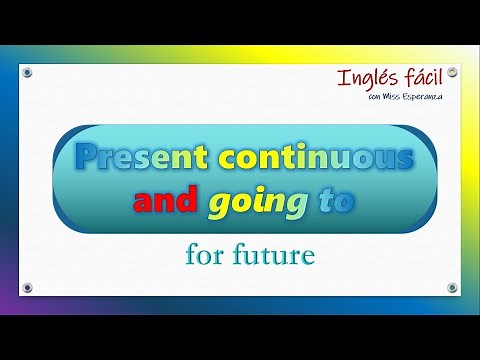 Inglés fácil
con Miss Esperanza

Present continuous and going to

for future